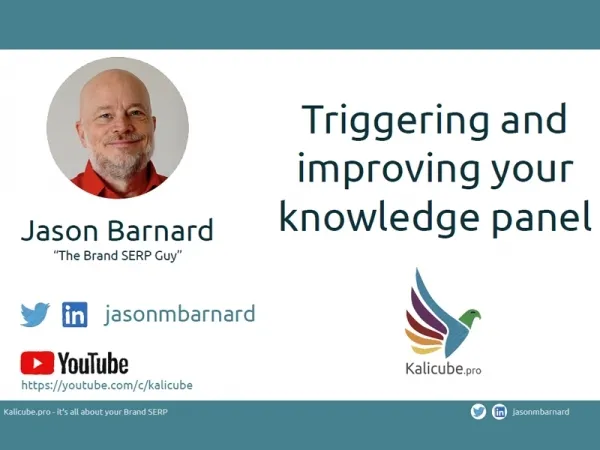 Jason Barnard
"The Brand SERP Guy"

in jasonmbarnard

YouTube
https://youtube.com/c/kalicube

Triggering and improving your knowledge panel

Kalicube.pro

Kalicube.pro - it's all about your Brand SERP

in jasonmbarnard